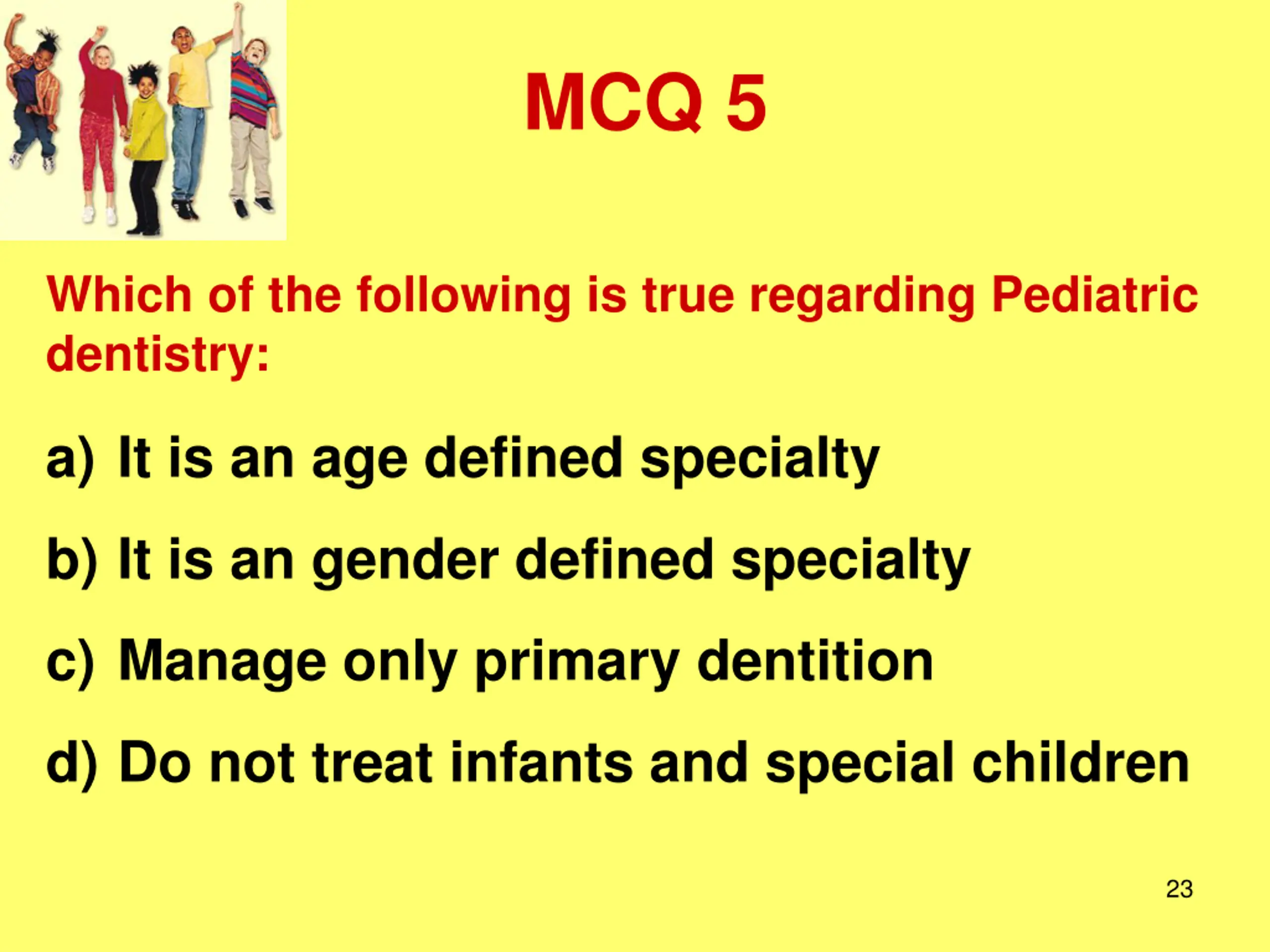 MCQ 5

Which of the following is true regarding Pediatric dentistry:

a) It is an age defined specialty

b) It is an gender defined specialty

c) Manage only primary dentition

d) Do not treat infants and special children

23